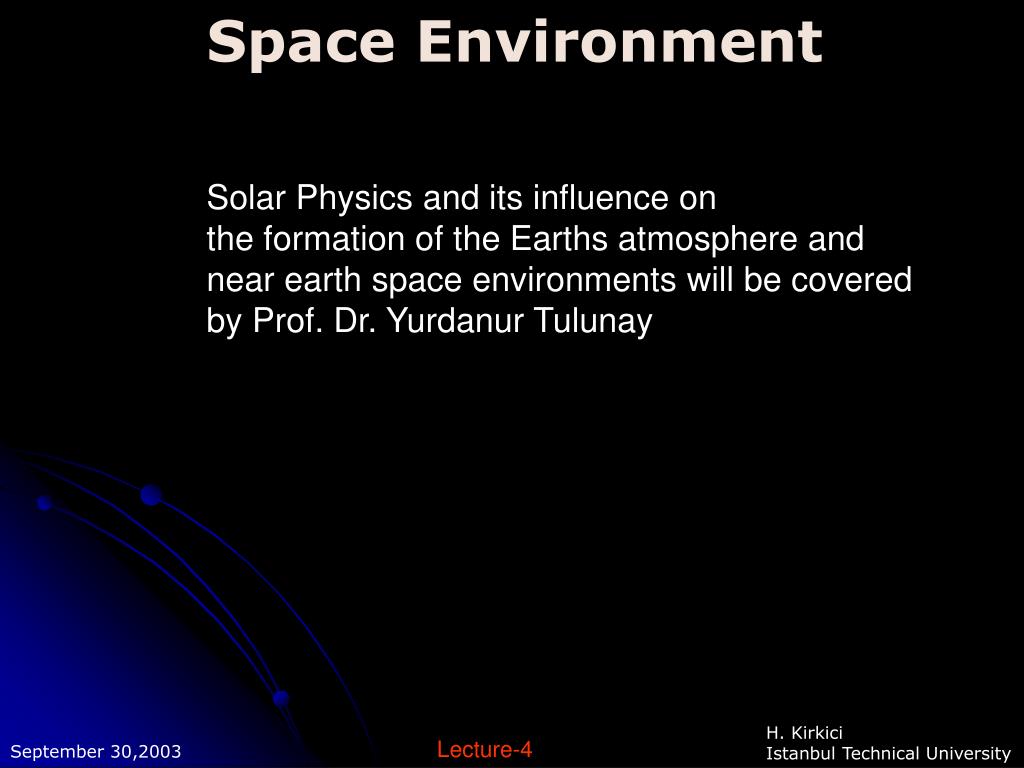 Space Environment

Solar Physics and its influence on
the formation of the Earths atmosphere and near earth space environments will be covered by Prof. Dr. Yurdanur Tulunay

September 30,2003

Lecture-4

H. Kirkici
Istanbul Technical University